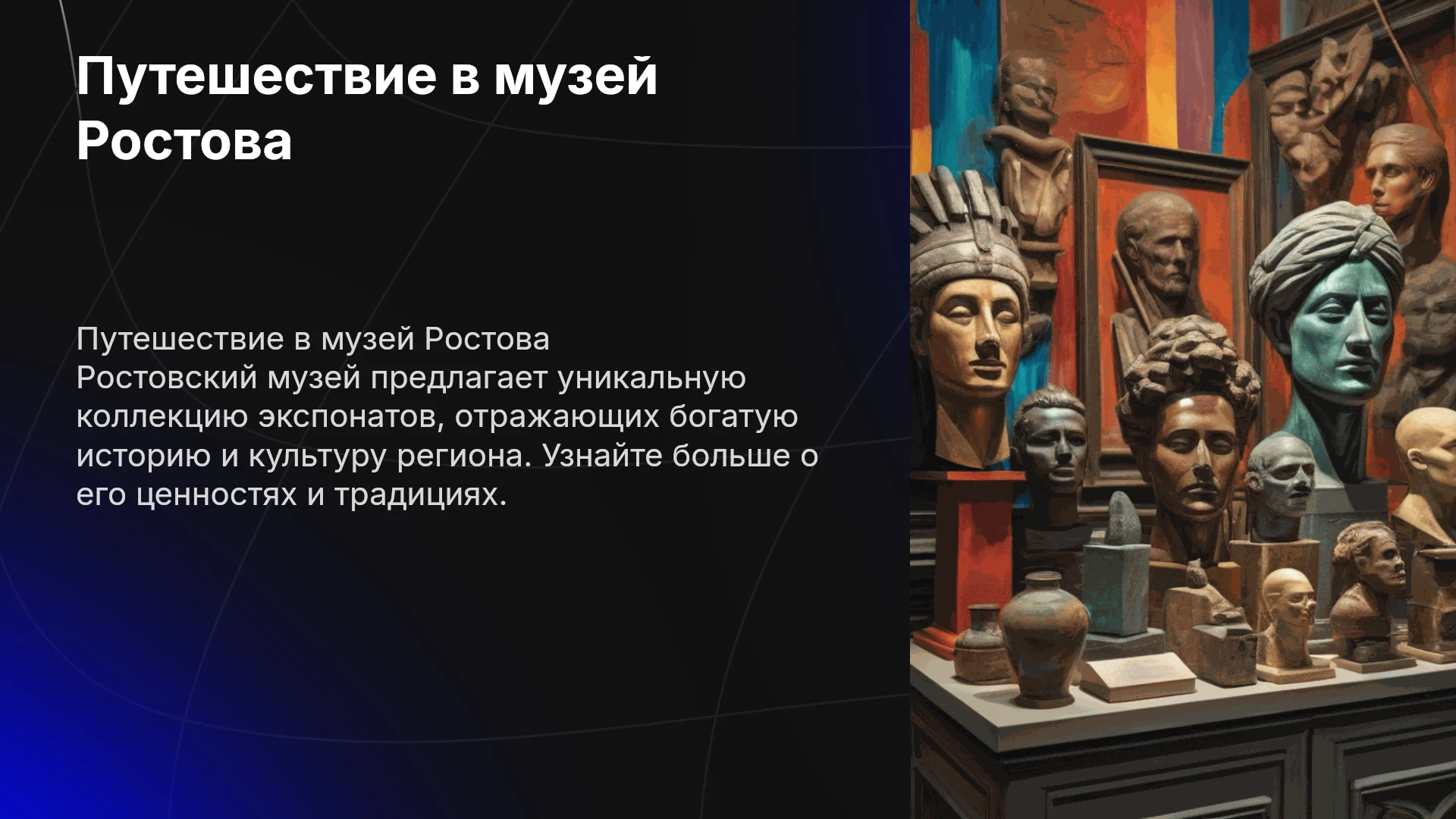 Путешествие в музей Ростова

Путешествие в музей Ростова
Ростовский музей предлагает уникальную коллекцию экспонатов, отражающих богатую историю и культуру региона. Узнайте больше о его ценностях и традициях.